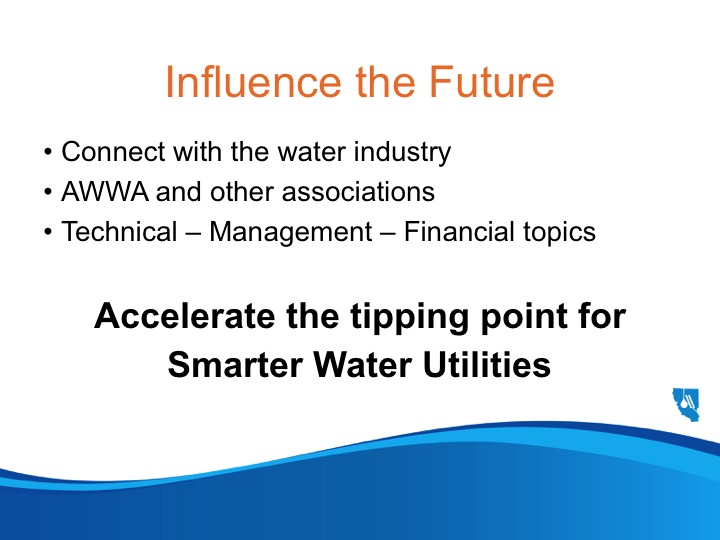 Influence the Future

• Connect with the water industry
• AWWA and other associations
• Technical – Management – Financial topics

Accelerate the tipping point for Smarter Water Utilities